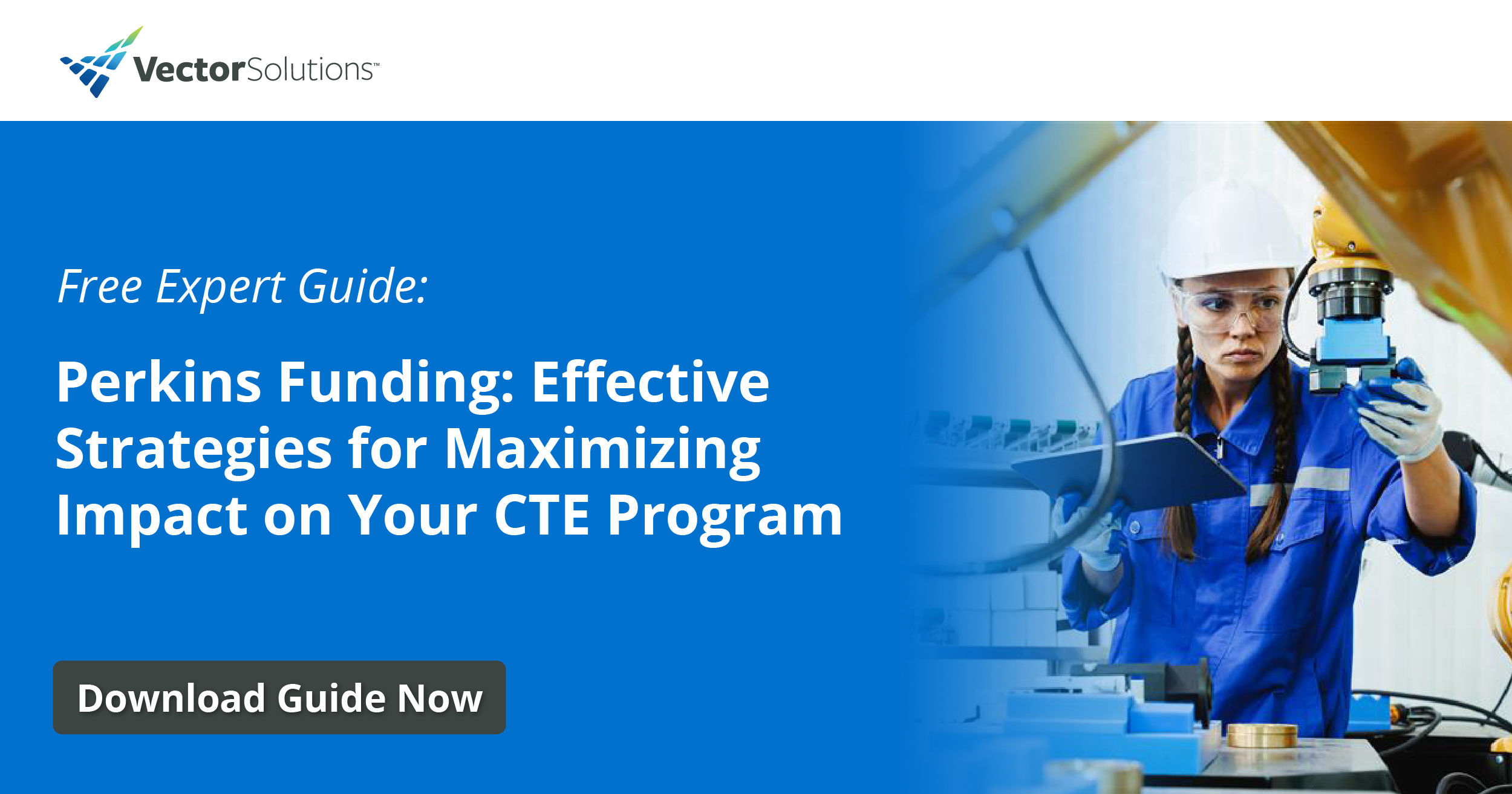 VectorSolutions™

Free Expert Guide:

Perkins Funding: Effective Strategies for Maximizing Impact on Your CTE Program

Download Guide Now